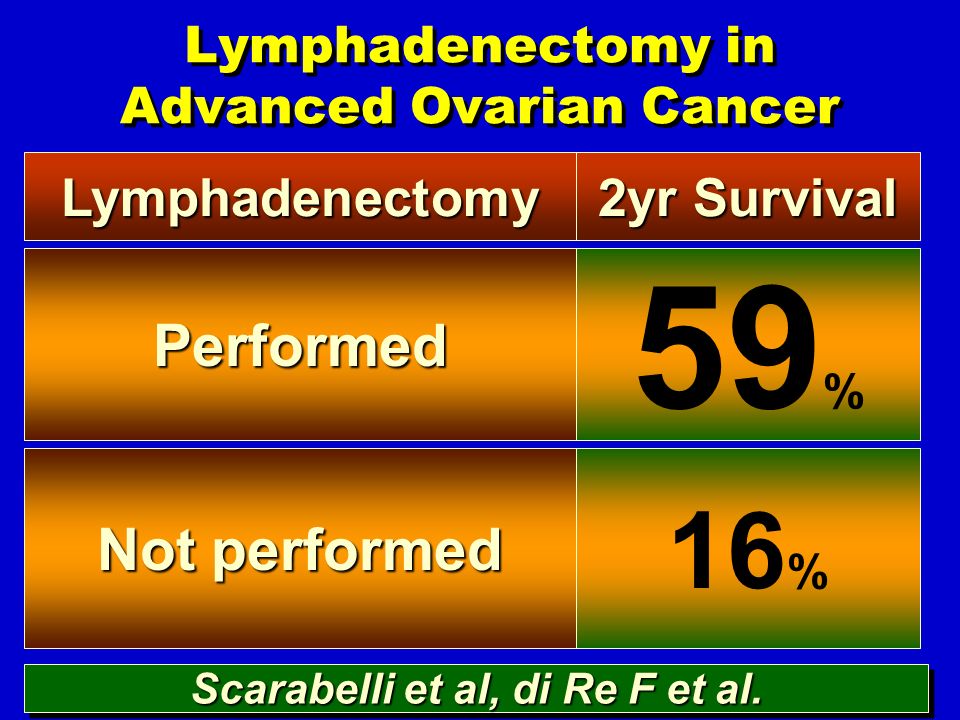 Lymphadenectomy in Advanced Ovarian Cancer

| Lymphadenectomy | 2yr Survival |
|---|---|
| Performed | 59% |
| Not performed | 16% |

Scarabelli et al, di Re F et al.